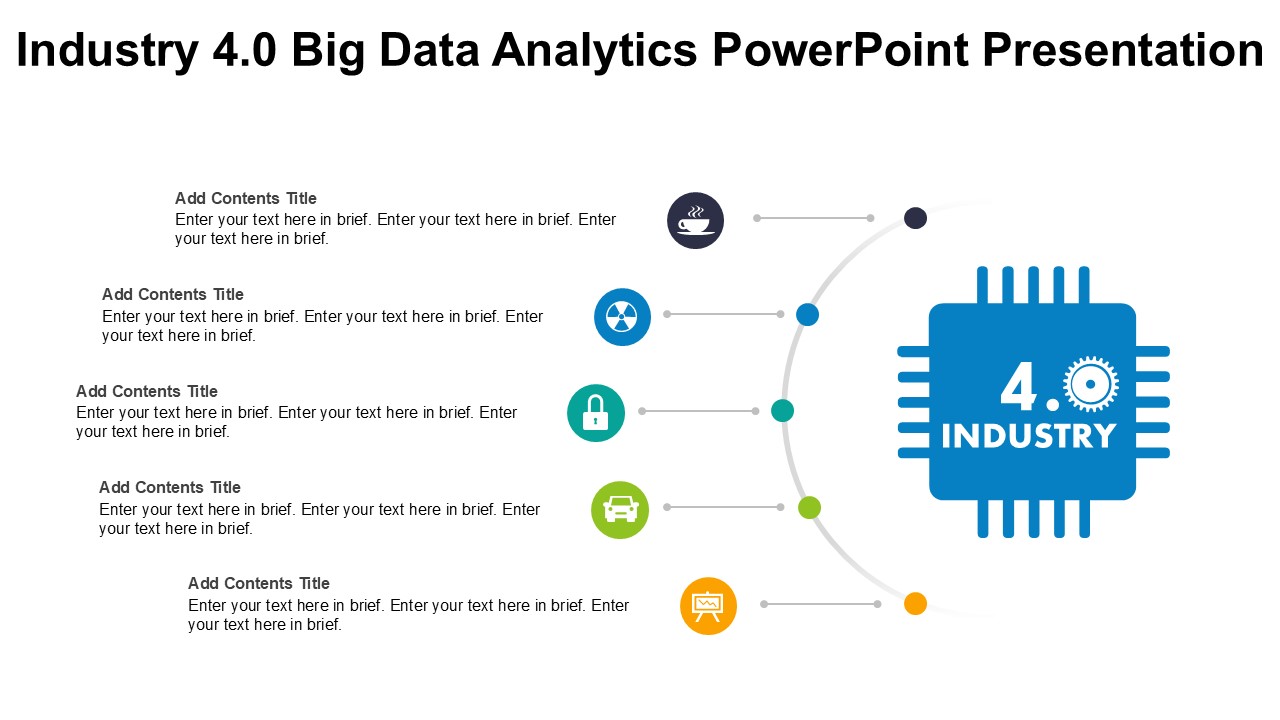 Industry 4.0 Big Data Analytics PowerPoint Presentation

Add Contents Title
Enter your text here in brief. Enter your text here in brief. Enter your text here in brief.

Add Contents Title
Enter your text here in brief. Enter your text here in brief. Enter your text here in brief.

Add Contents Title
Enter your text here in brief. Enter your text here in brief. Enter your text here in brief.

Add Contents Title
Enter your text here in brief. Enter your text here in brief. Enter your text here in brief.

Add Contents Title
Enter your text here in brief. Enter your text here in brief. Enter your text here in brief.

4.0
INDUSTRY